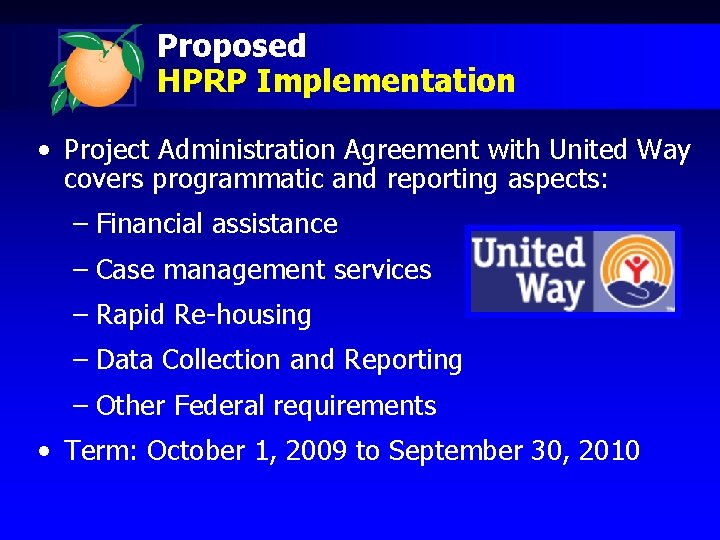 Proposed
HPRP Implementation

• Project Administration Agreement with United Way covers programmatic and reporting aspects:

– Financial assistance

– Case management services

– Rapid Re-housing

– Data Collection and Reporting

– Other Federal requirements

United Way

• Term: October 1, 2009 to September 30, 2010